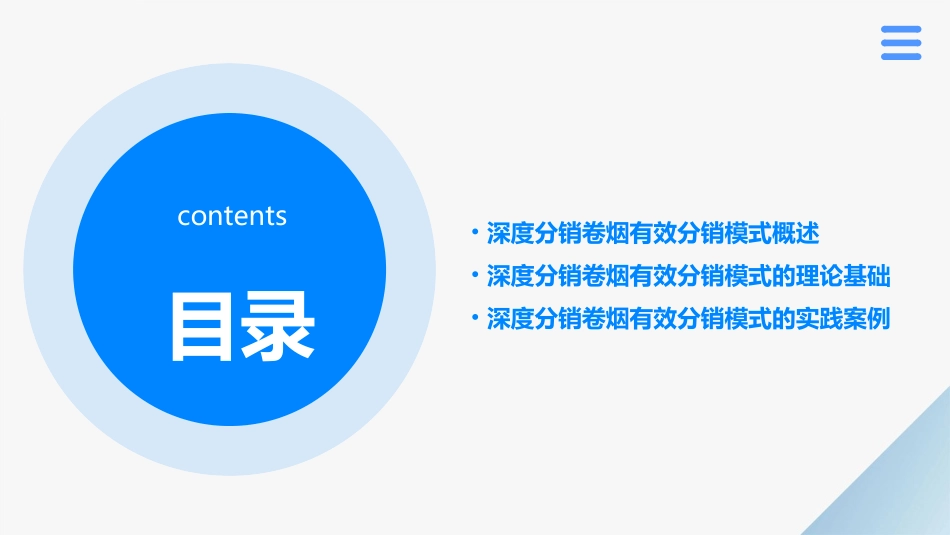 contents

目录

• 深度分销卷烟有效分销模式概述
• 深度分销卷烟有效分销模式的理论基础
• 深度分销卷烟有效分销模式的实践案例